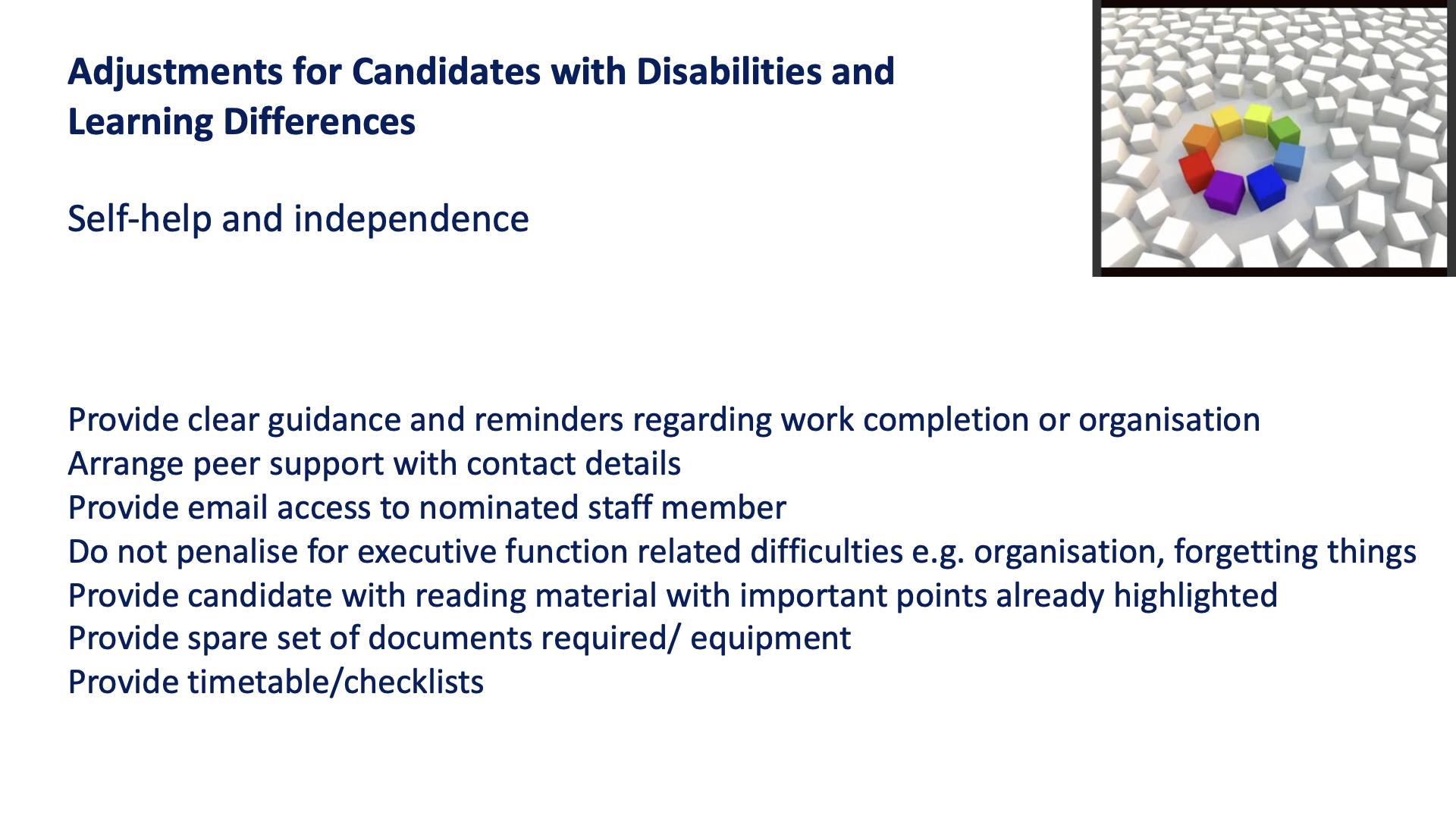 Adjustments for Candidates with Disabilities and Learning Differences

Self-help and independence

Provide clear guidance and reminders regarding work completion or organisation
Arrange peer support with contact details
Provide email access to nominated staff member
Do not penalise for executive function related difficulties e.g. organisation, forgetting things
Provide candidate with reading material with important points already highlighted
Provide spare set of documents required/ equipment
Provide timetable/checklists